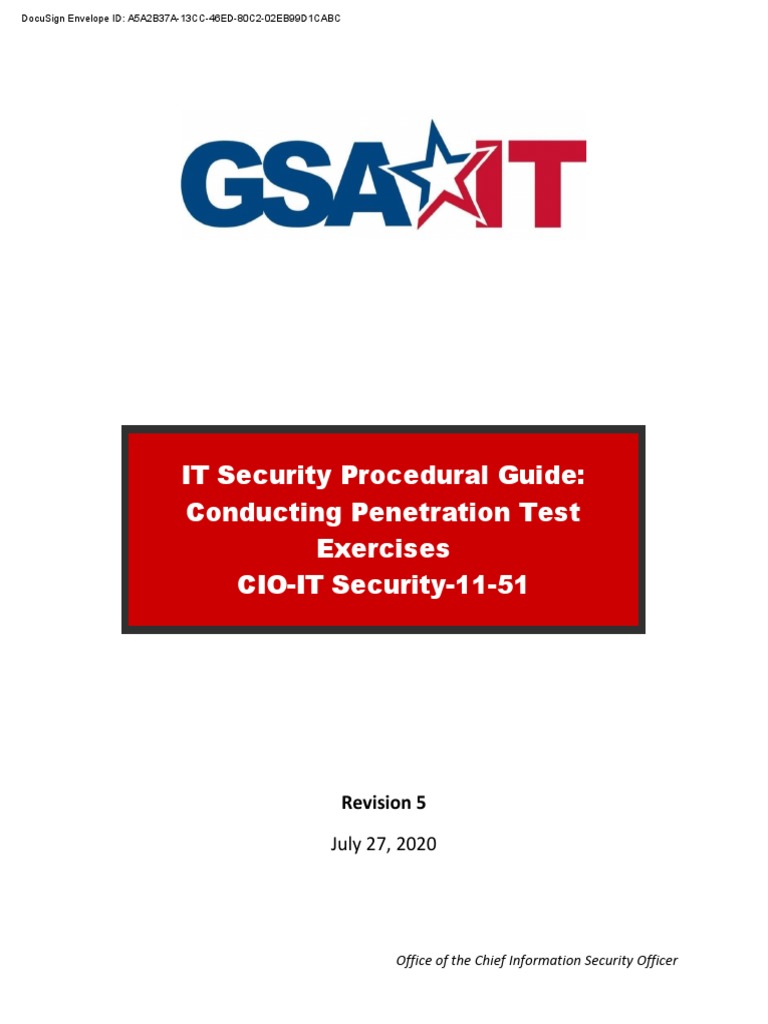 DocuSign Envelope ID: A5A2B37A-13CC-46ED-80C2-02EB99D1CABC

GSA IT

IT Security Procedural Guide: Conducting Penetration Test Exercises
CIO-IT Security-11-51

Revision 5

July 27, 2020

Office of the Chief Information Security Officer